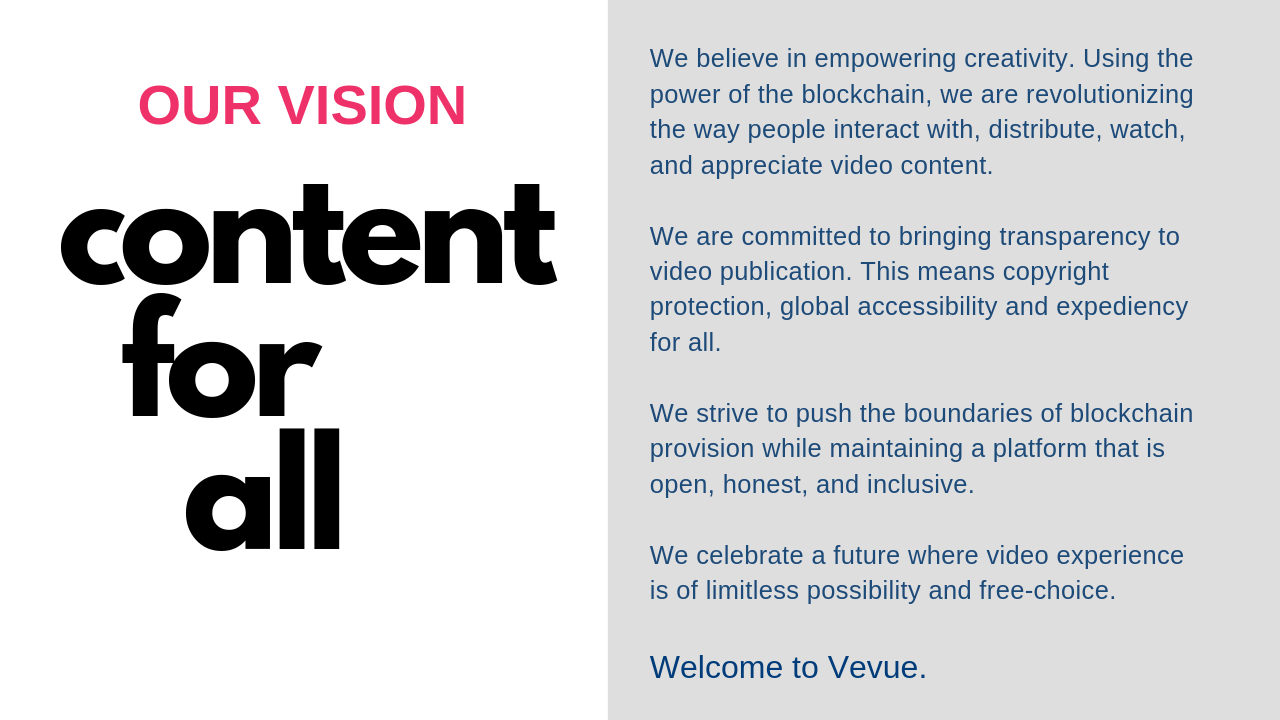 OUR VISION

content
for
all

We believe in empowering creativity. Using the power of the blockchain, we are revolutionizing the way people interact with, distribute, watch, and appreciate video content.

We are committed to bringing transparency to video publication. This means copyright protection, global accessibility and expediency for all.

We strive to push the boundaries of blockchain provision while maintaining a platform that is open, honest, and inclusive.

We celebrate a future where video experience is of limitless possibility and free-choice.

Welcome to Vevue.